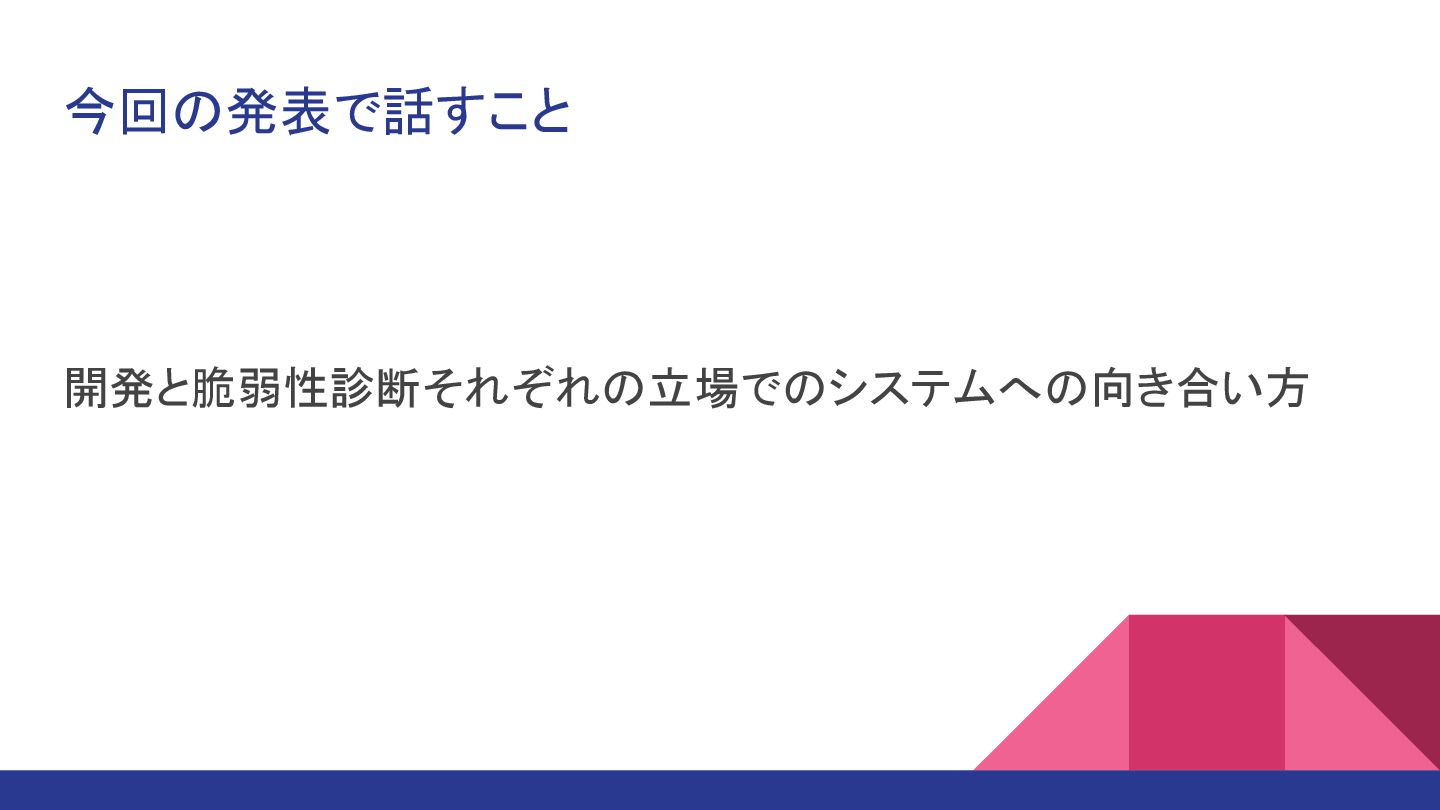 今回の発表で話すこと

開発と脆弱性診断それぞれの立場でのシステムへの向き合い方